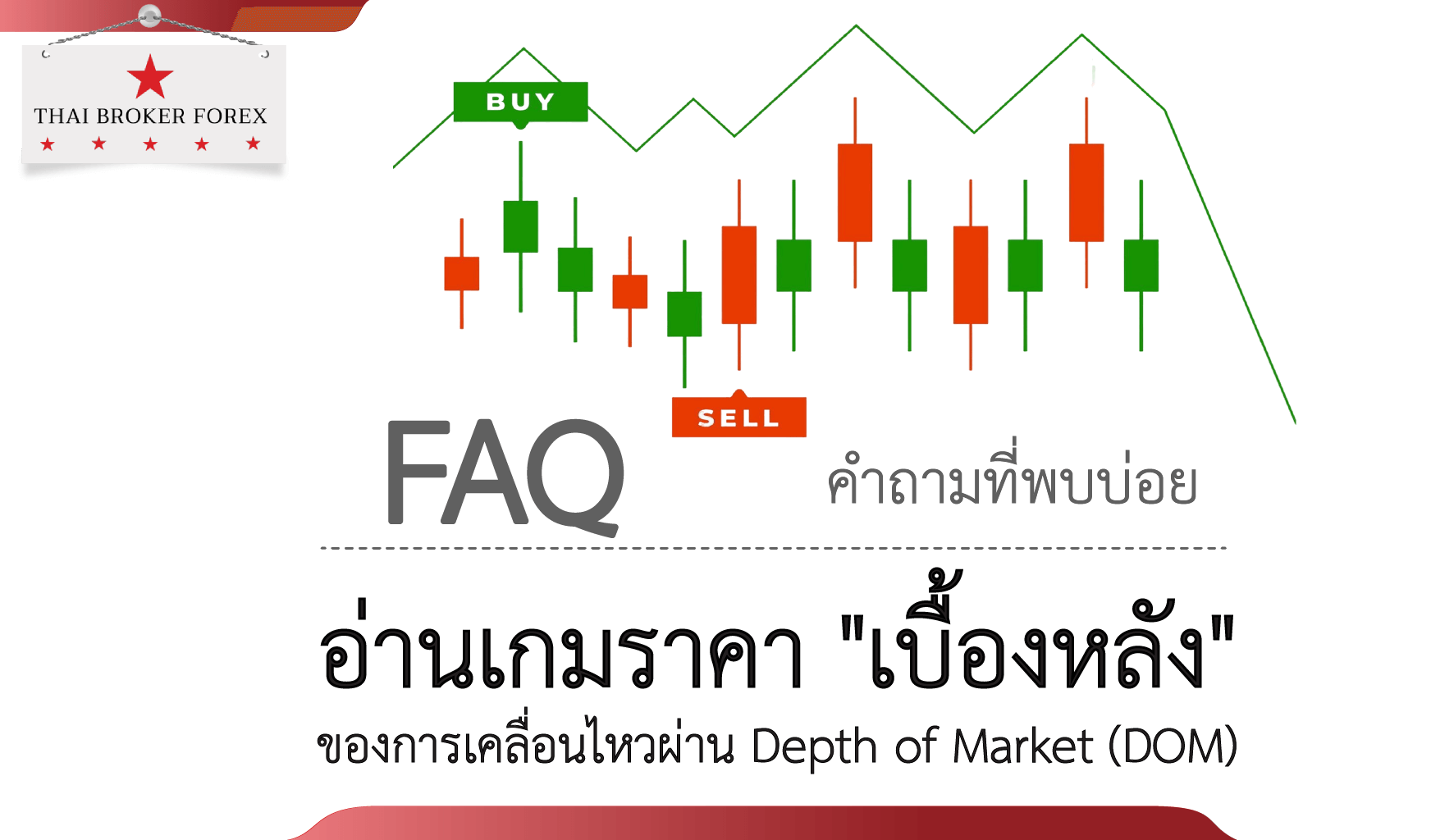 THAI BROKER FOREX

BUY

SELL

FAQ

คำถามที่พบบ่อย

อ่านเกมราคา "เบื้องหลัง"

ของการเคลื่อนไหวผ่าน Depth of Market (DOM)